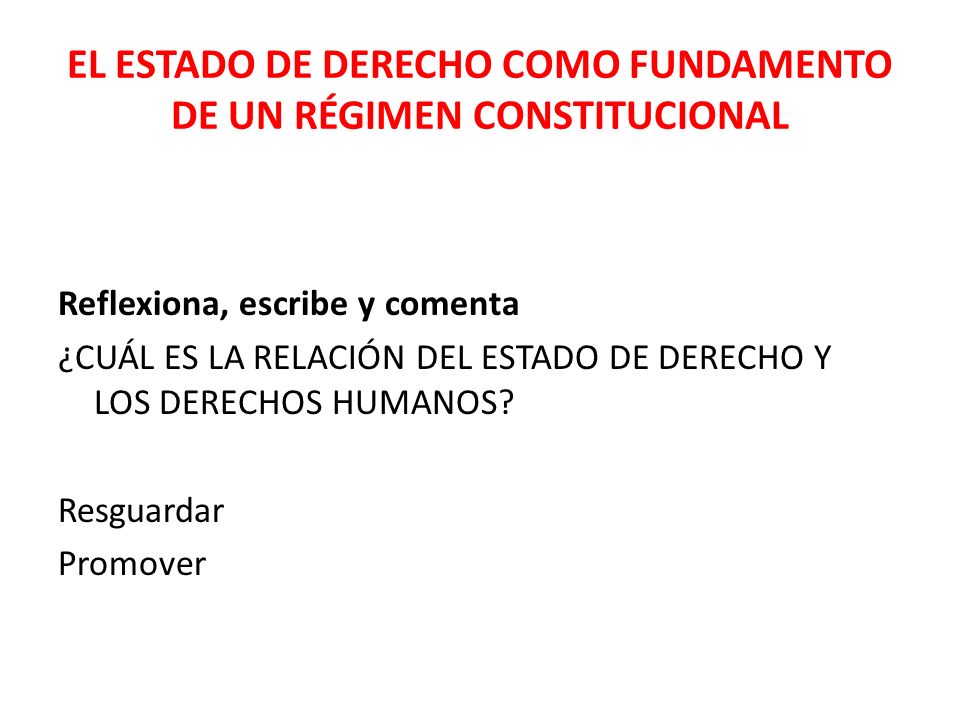 EL ESTADO DE DERECHO COMO FUNDAMENTO DE UN RÉGIMEN CONSTITUCIONAL

Reflexiona, escribe y comenta
¿CUÁL ES LA RELACIÓN DEL ESTADO DE DERECHO Y LOS DERECHOS HUMANOS?

Resguardar
Promover